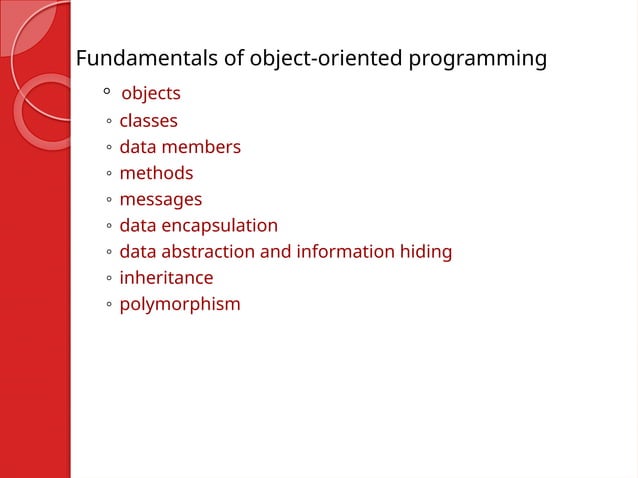 Fundamentals of object-oriented programming

◦ objects
◦ classes
◦ data members
◦ methods
◦ messages
◦ data encapsulation
◦ data abstraction and information hiding
◦ inheritance
◦ polymorphism